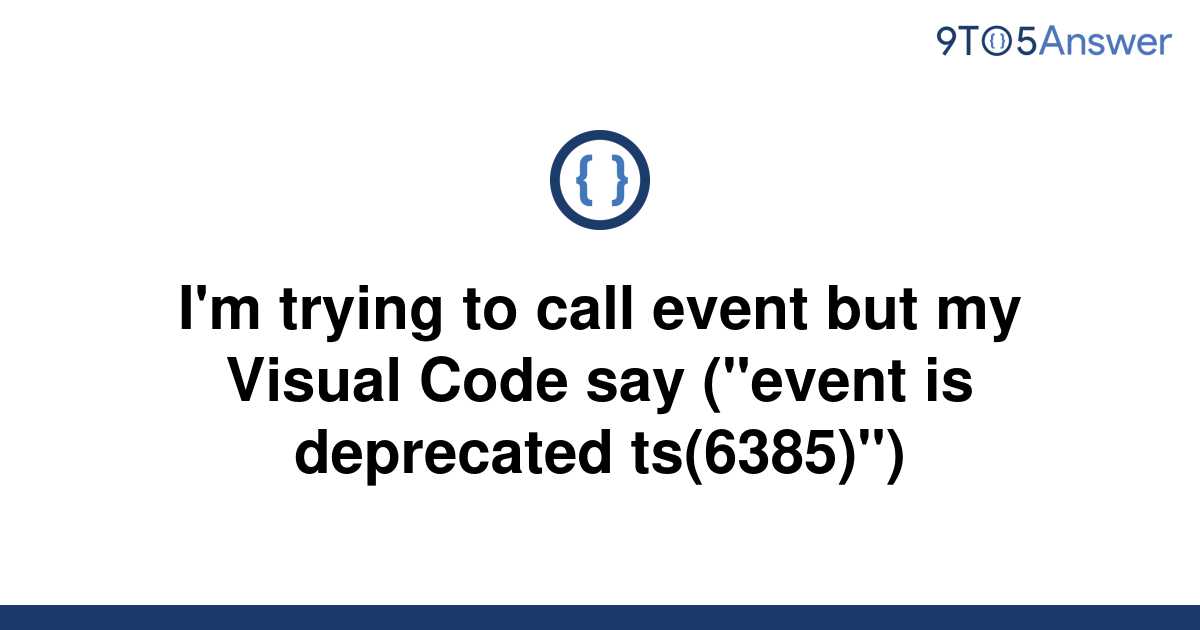 9TO5Answer

{ }

I'm trying to call event but my Visual Code say ("event is deprecated ts(6385)")